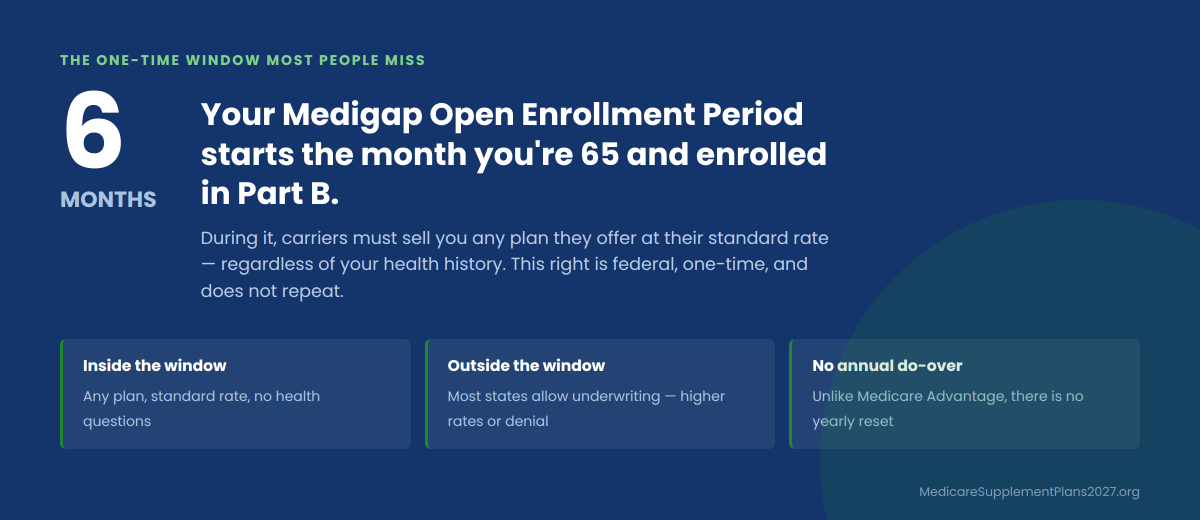 THE ONE-TIME WINDOW MOST PEOPLE MISS

6

MONTHS

Your Medigap Open Enrollment Period starts the month you're 65 and enrolled in Part B.

During it, carriers must sell you any plan they offer at their standard rate — regardless of your health history. This right is federal, one-time, and does not repeat.

Inside the window

Any plan, standard rate, no health questions

Outside the window

Most states allow underwriting — higher rates or denial

No annual do-over

Unlike Medicare Advantage, there is no yearly reset

MedicareSupplementPlans2027.org